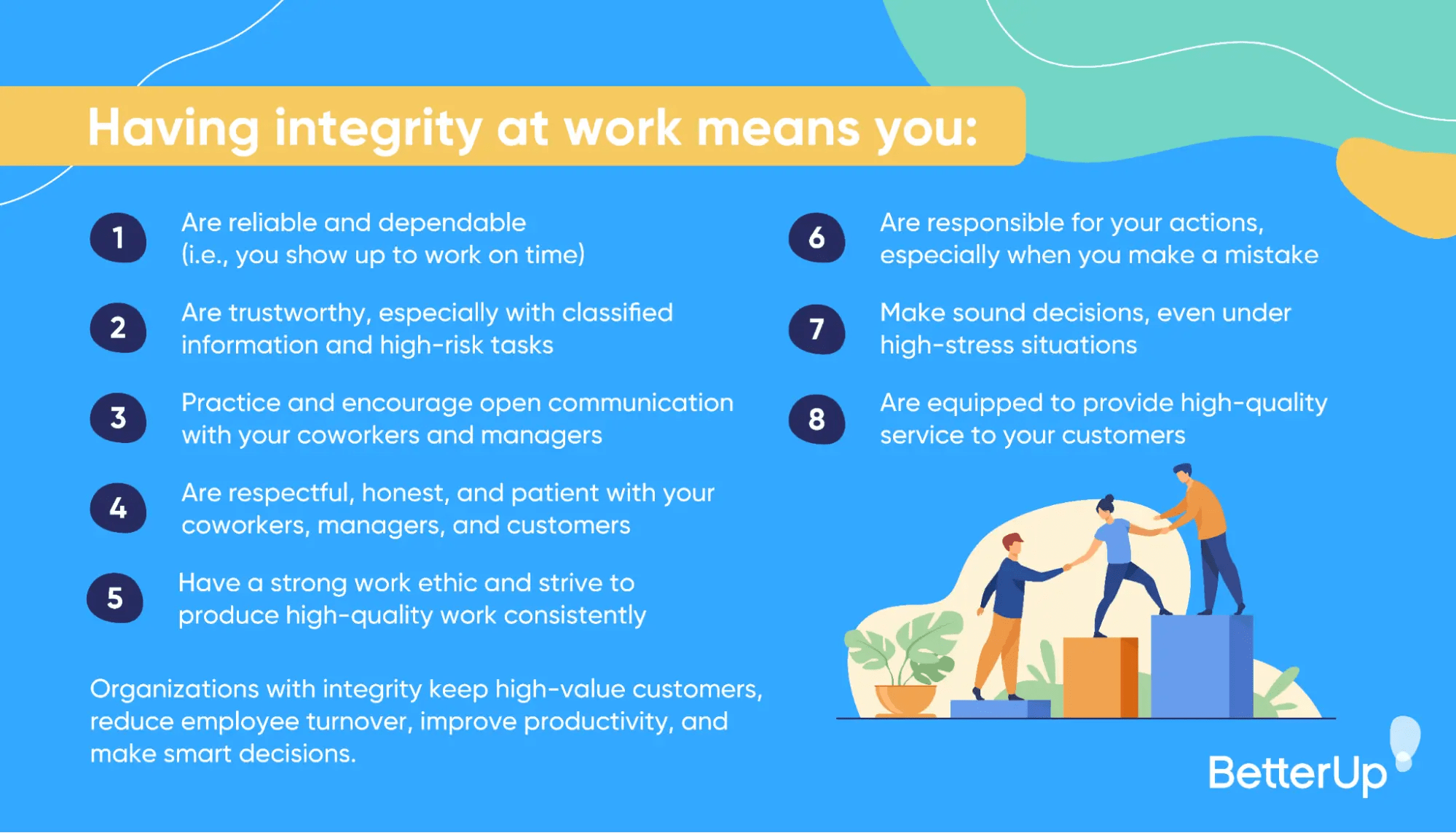 Having integrity at work means you:

1 Are reliable and dependable (i.e., you show up to work on time)

2 Are trustworthy, especially with classified information and high-risk tasks

3 Practice and encourage open communication with your coworkers and managers

4 Are respectful, honest, and patient with your coworkers, managers, and customers

5 Have a strong work ethic and strive to produce high-quality work consistently

6 Are responsible for your actions, especially when you make a mistake

7 Make sound decisions, even under high-stress situations

8 Are equipped to provide high-quality service to your customers

Organizations with integrity keep high-value customers, reduce employee turnover, improve productivity, and make smart decisions.

BetterUp